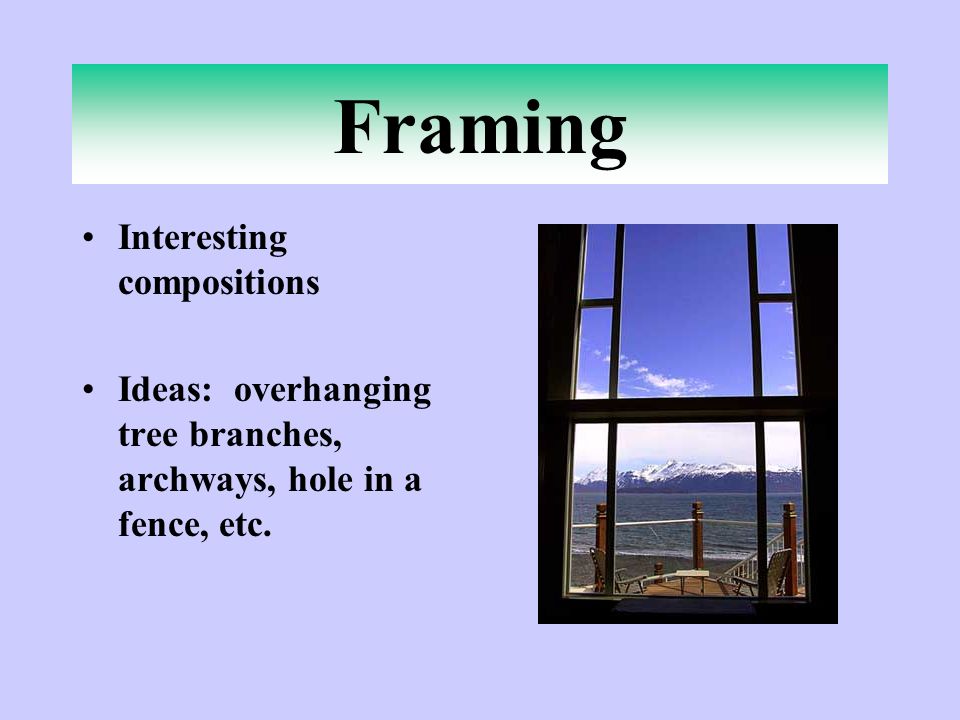 Framing

• Interesting compositions

• Ideas: overhanging tree branches, archways, hole in a fence, etc.